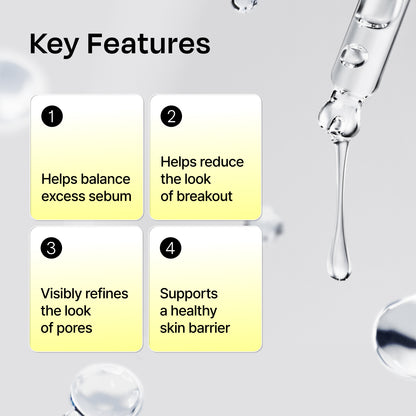 Key Features

1

Helps balance excess sebum

2

Helps reduce the look of breakout

3

Visibly refines the look of pores

4

Supports a healthy skin barrier